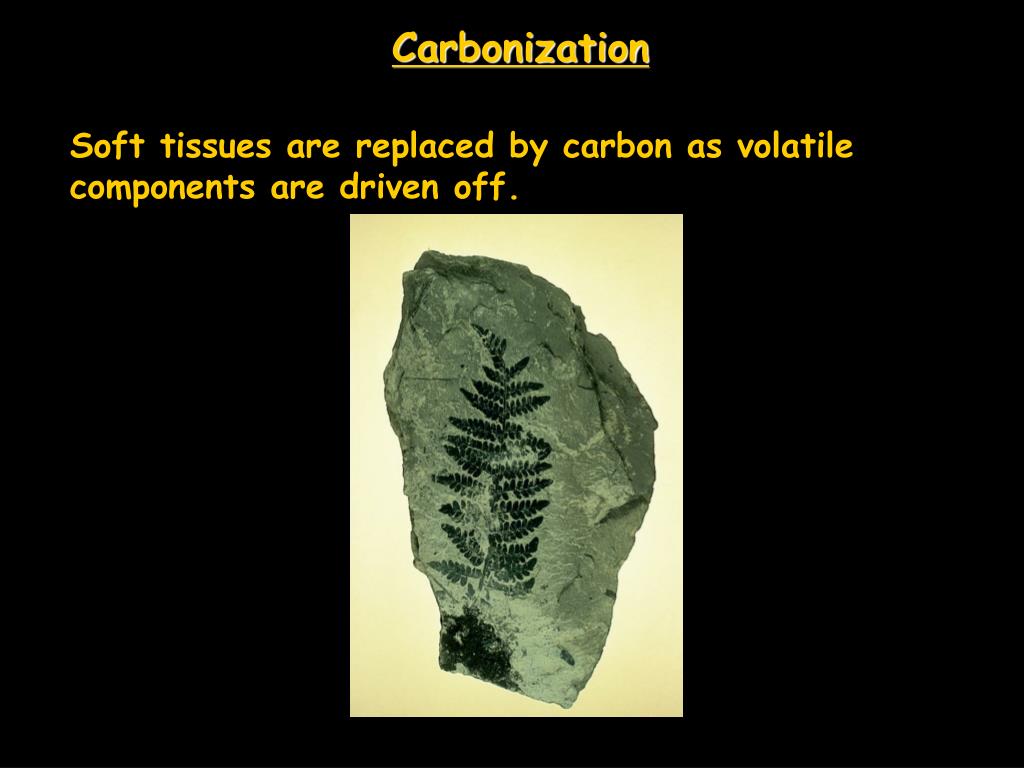 Carbonization

Soft tissues are replaced by carbon as volatile components are driven off.